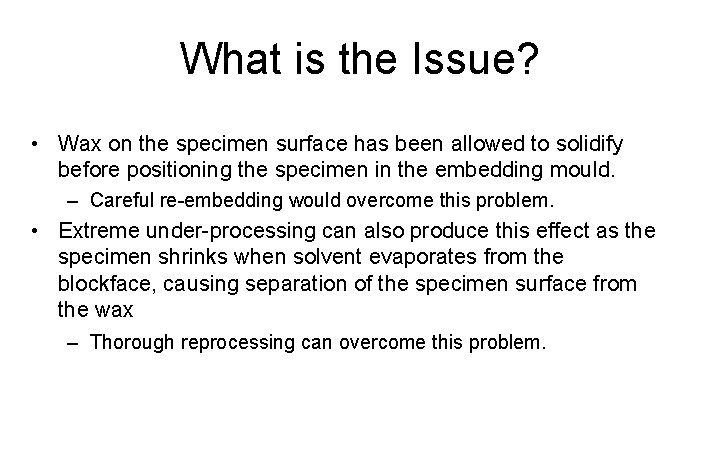 What is the Issue?

• Wax on the specimen surface has been allowed to solidify before positioning the specimen in the embedding mould.
– Careful re-embedding would overcome this problem.

• Extreme under-processing can also produce this effect as the specimen shrinks when solvent evaporates from the blockface, causing separation of the specimen surface from the wax
– Thorough reprocessing can overcome this problem.